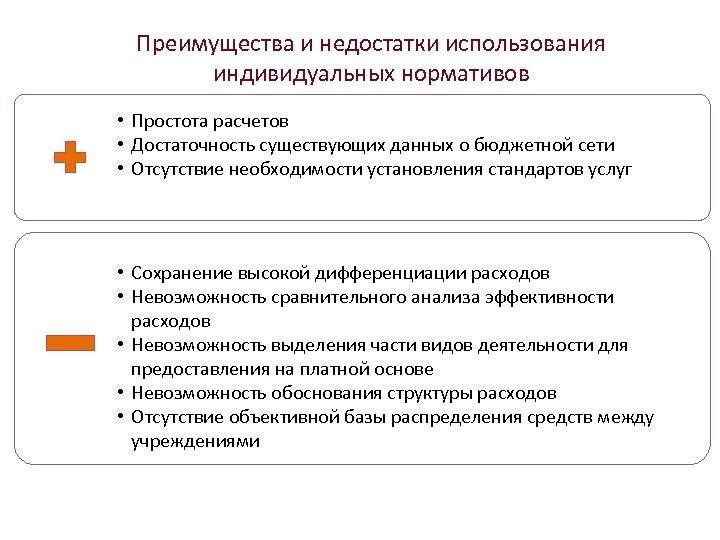 Преимущества и недостатки использования индивидуальных нормативов

• Простота расчетов
• Достаточность существующих данных о бюджетной сети
• Отсутствие необходимости установления стандартов услуг

• Сохранение высокой дифференциации расходов
• Невозможность сравнительного анализа эффективности расходов
• Невозможность выделения части видов деятельности для предоставления на платной основе
• Невозможность обоснования структуры расходов
• Отсутствие объективной базы распределения средств между учреждениями